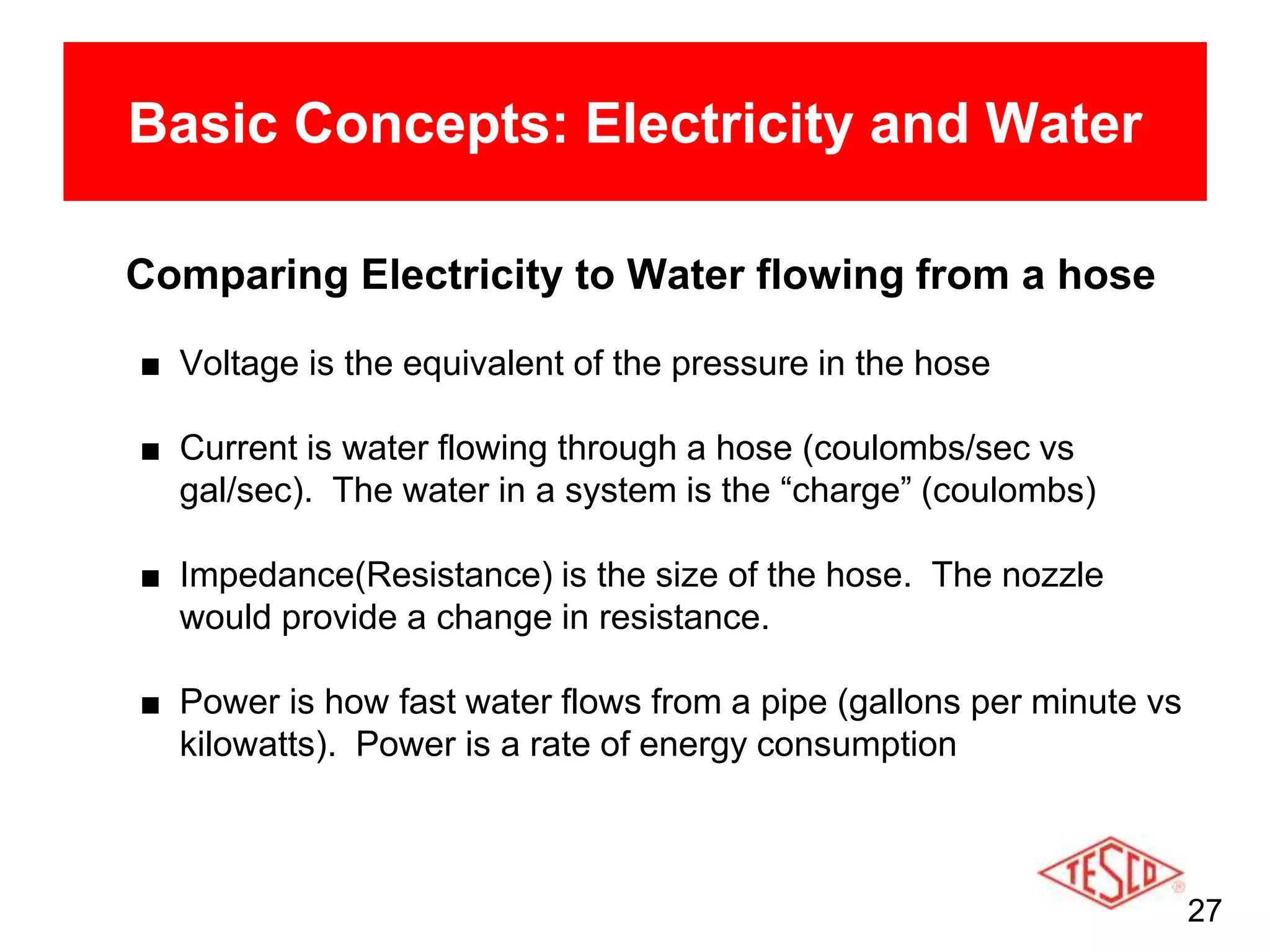 Basic Concepts: Electricity and Water

Comparing Electricity to Water flowing from a hose

■ Voltage is the equivalent of the pressure in the hose

■ Current is water flowing through a hose (coulombs/sec vs gal/sec). The water in a system is the “charge” (coulombs)

■ Impedance(Resistance) is the size of the hose. The nozzle would provide a change in resistance.

■ Power is how fast water flows from a pipe (gallons per minute vs kilowatts). Power is a rate of energy consumption

TESCO

27